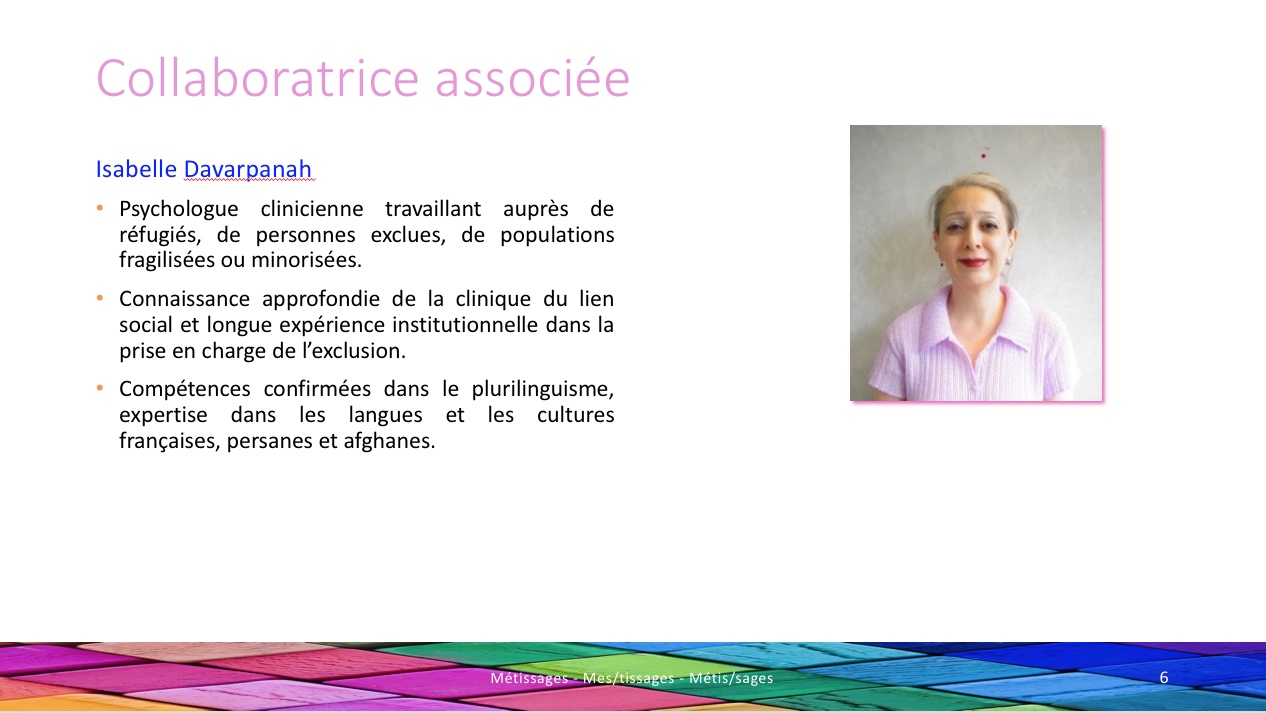 Collaboratrice associée

Isabelle Davarpanah

• Psychologue clinicienne travaillant auprès de réfugiés, de personnes exclues, de populations fragilisées ou minorisées.

• Connaissance approfondie de la clinique du lien social et longue expérience institutionnelle dans la prise en charge de l'exclusion.

• Compétences confirmées dans le plurilinguisme, expertise dans les langues et les cultures françaises, persanes et afghanes.

Métissages - Mes/tissages - Métis/sages

6